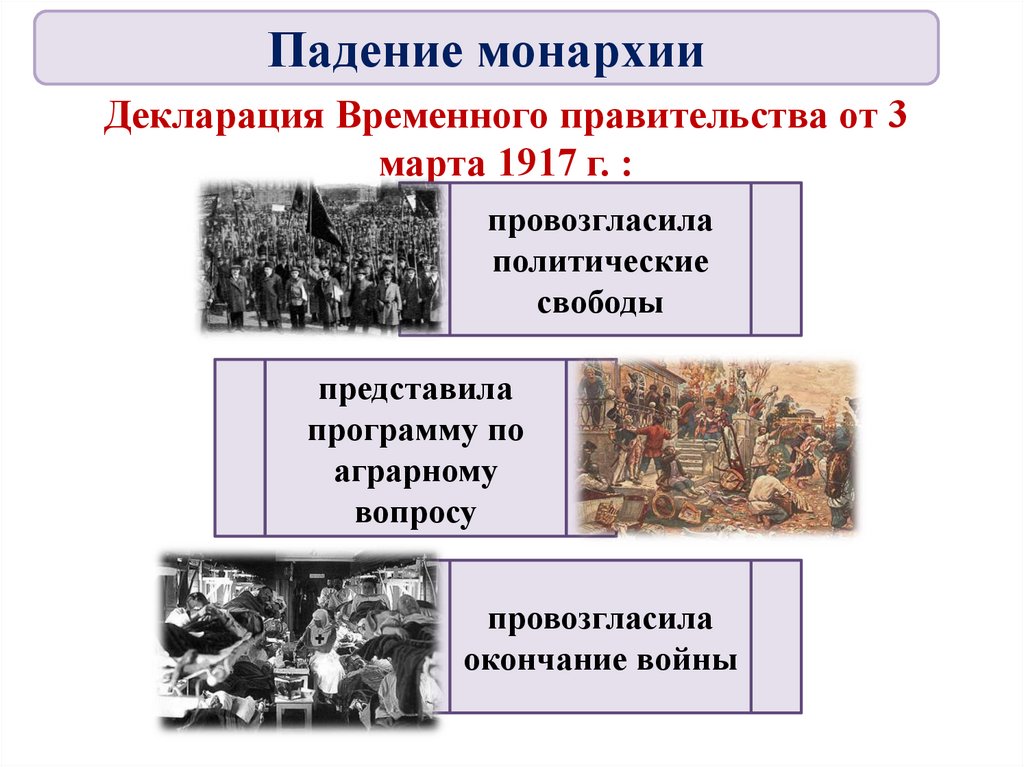 Падение монархии

Декларация Временного правительства от 3 марта 1917 г. :

провозгласила политические свободы

представила программу по аграрному вопросу

провозгласила окончание войны